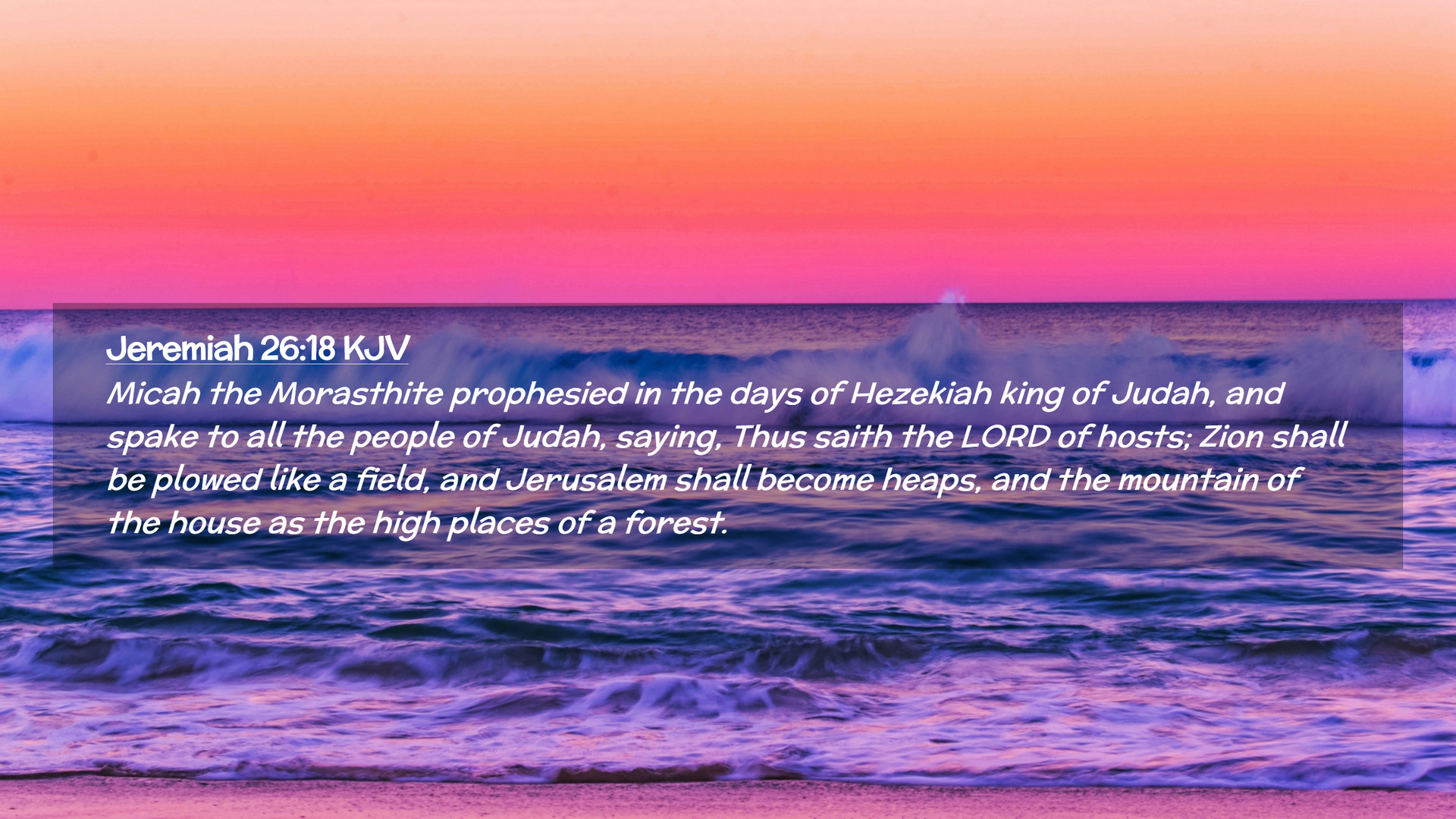 Jeremiah 26:18 KJV
Micah the Morasthite prophesied in the days of Hezekiah king of Judah, and spake to all the people of Judah, saying, Thus saith the LORD of hosts; Zion shall be plowed like a field, and Jerusalem shall become heaps, and the mountain of the house as the high places of a forest.